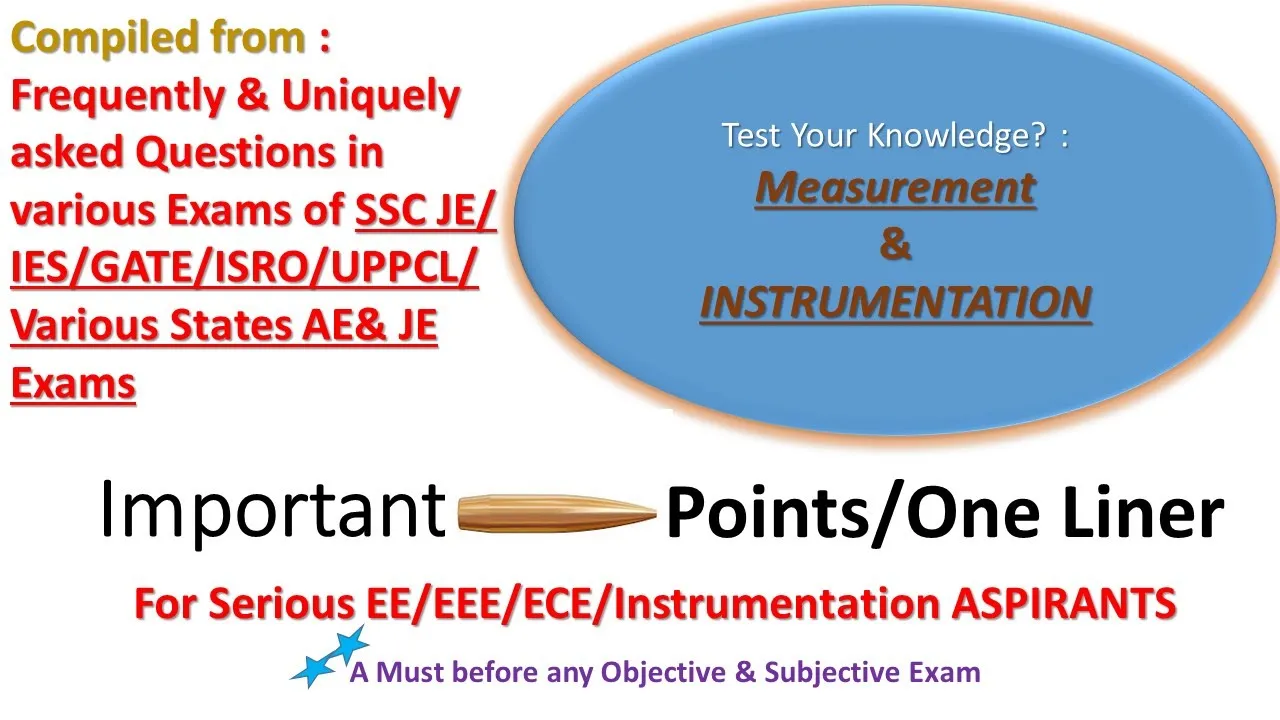 Compiled from :
Frequently & Uniquely asked Questions in various Exams of SSC JE/ IES/GATE/ISRO/UPPCL/ Various States AE& JE Exams

Test Your Knowledge? :
Measurement
&
INSTRUMENTATION

Important Points/One Liner

For Serious EE/EEE/ECE/Instrumentation ASPIRANTS

A Must before any Objective & Subjective Exam